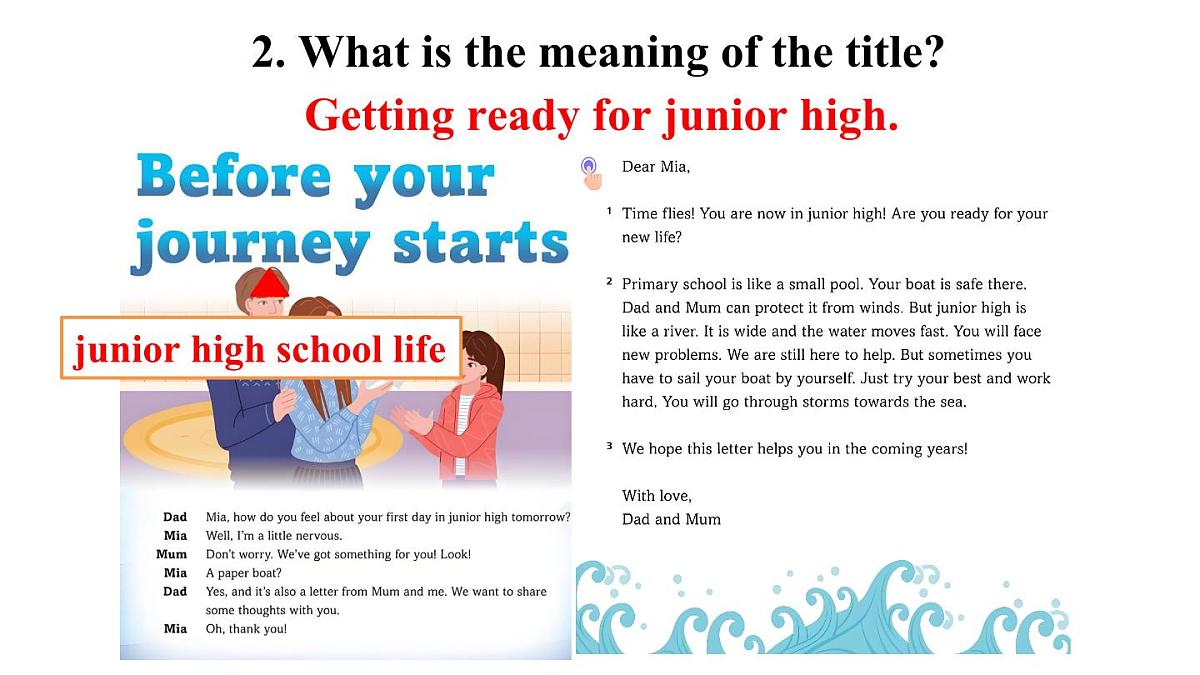 2. What is the meaning of the title?

Getting ready for junior high.

Before your journey starts

junior high school life

Dad Mia, how do you feel about your first day in junior high tomorrow?
Mia Well, I'm a little nervous.
Mum Don't worry. We've got something for you! Look!
Mia A paper boat?
Dad Yes, and it's also a letter from Mum and me. We want to share some thoughts with you.
Mia Oh, thank you!

Dear Mia,

1 Time flies! You are now in junior high! Are you ready for your new life?

2 Primary school is like a small pool. Your boat is safe there. Dad and Mum can protect it from winds. But junior high is like a river. It is wide and the water moves fast. You will face new problems. We are still here to help. But sometimes you have to sail your boat by yourself. Just try your best and work hard. You will go through storms towards the sea.

3 We hope this letter helps you in the coming years!

With love,
Dad and Mum